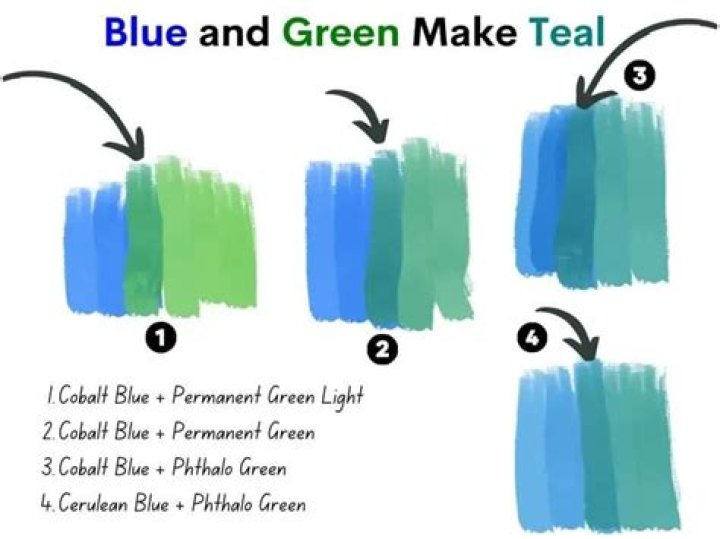 Blue and Green Make Teal

3

1

2

4

1. Cobalt Blue + Permanent Green Light
2. Cobalt Blue + Permanent Green
3. Cobalt Blue + Phthalo Green
4. Cerulean Blue + Phthalo Green